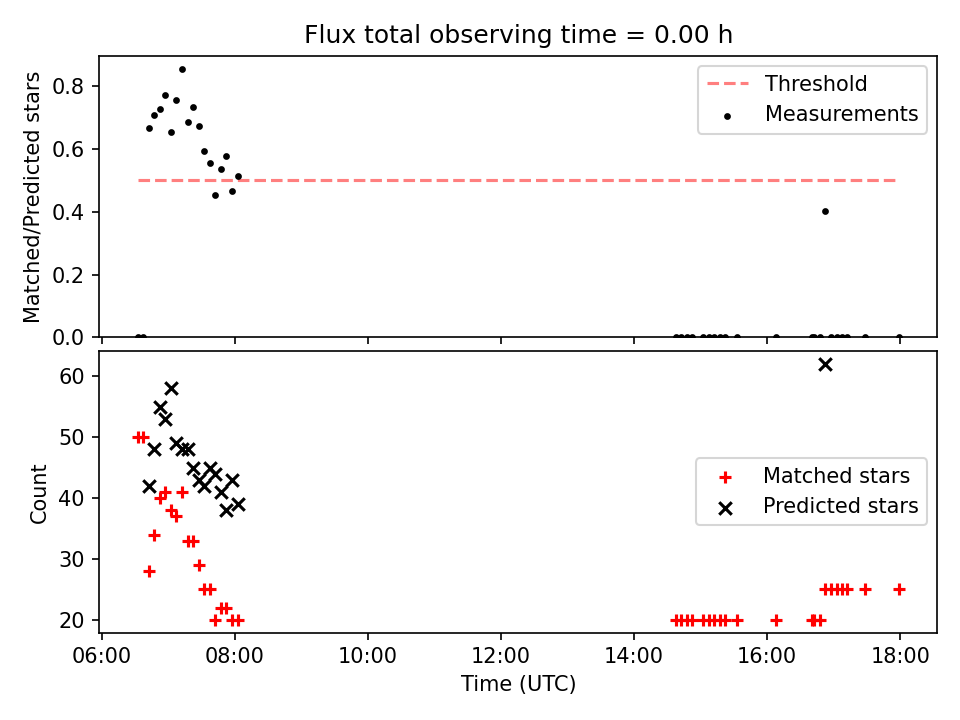 Flux total observing time = 0.00 h

Matched/Predicted stars

0.8
0.6
0.4
0.2
0.0

Threshold
Measurements

Count

60
50
40
30
20

Matched stars
Predicted stars

06:00
08:00
10:00
12:00
14:00
16:00
18:00

Time (UTC)